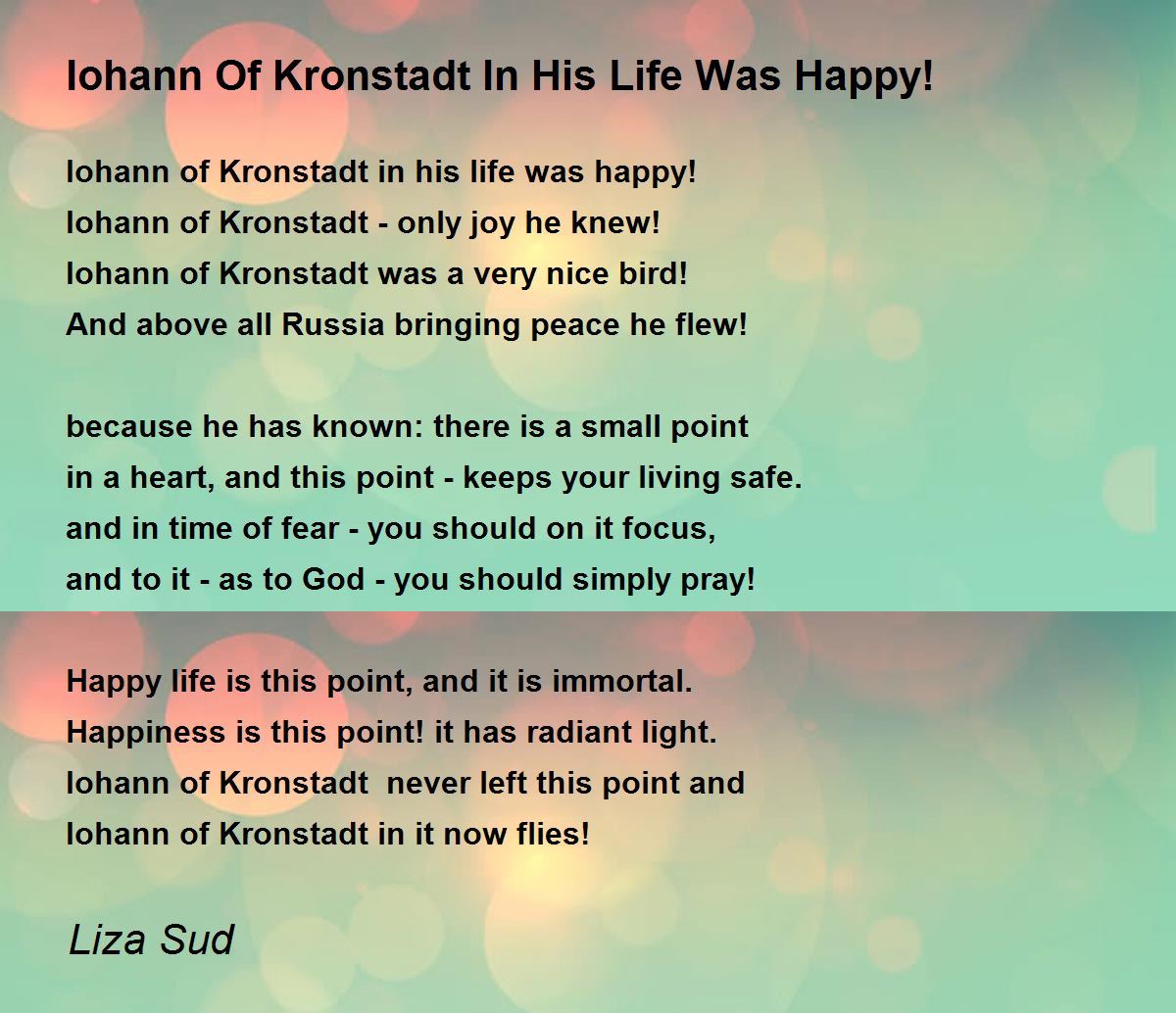 Iohann Of Kronstadt In His Life Was Happy!

Iohann of Kronstadt in his life was happy!
Iohann of Kronstadt - only joy he knew!
Iohann of Kronstadt was a very nice bird!
And above all Russia bringing peace he flew!

because he has known: there is a small point
in a heart, and this point - keeps your living safe.
and in time of fear - you should on it focus,
and to it - as to God - you should simply pray!

Happy life is this point, and it is immortal.
Happiness is this point! it has radiant light.
Iohann of Kronstadt never left this point and
Iohann of Kronstadt in it now flies!

Liza Sud